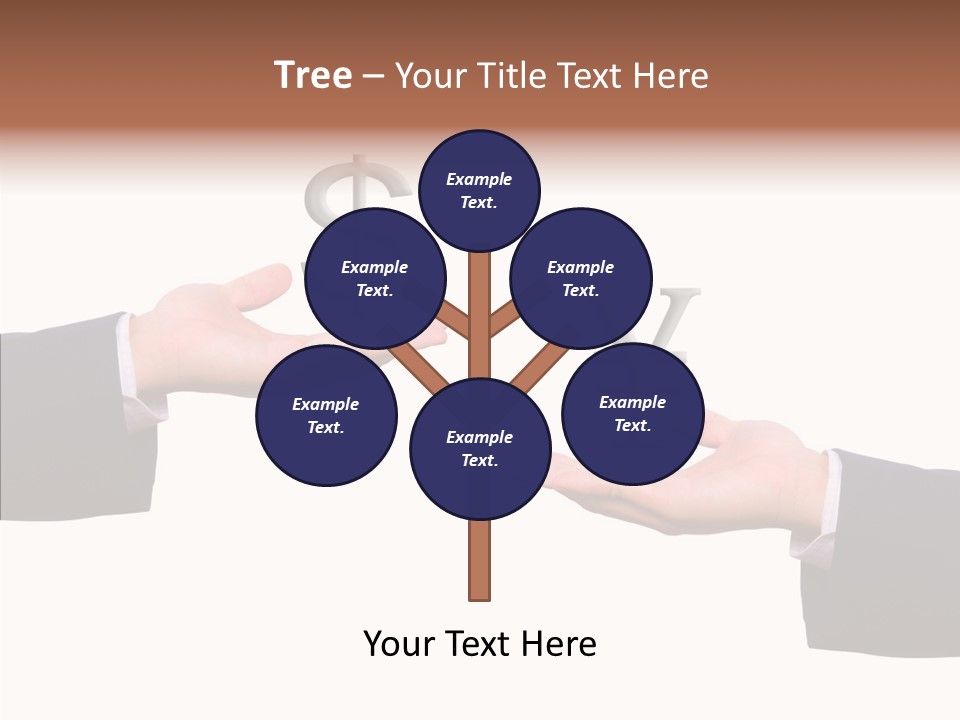 Tree – Your Title Text Here

Example Text.

Example Text.

Example Text.

Example Text.

Example Text.

Example Text.

Your Text Here